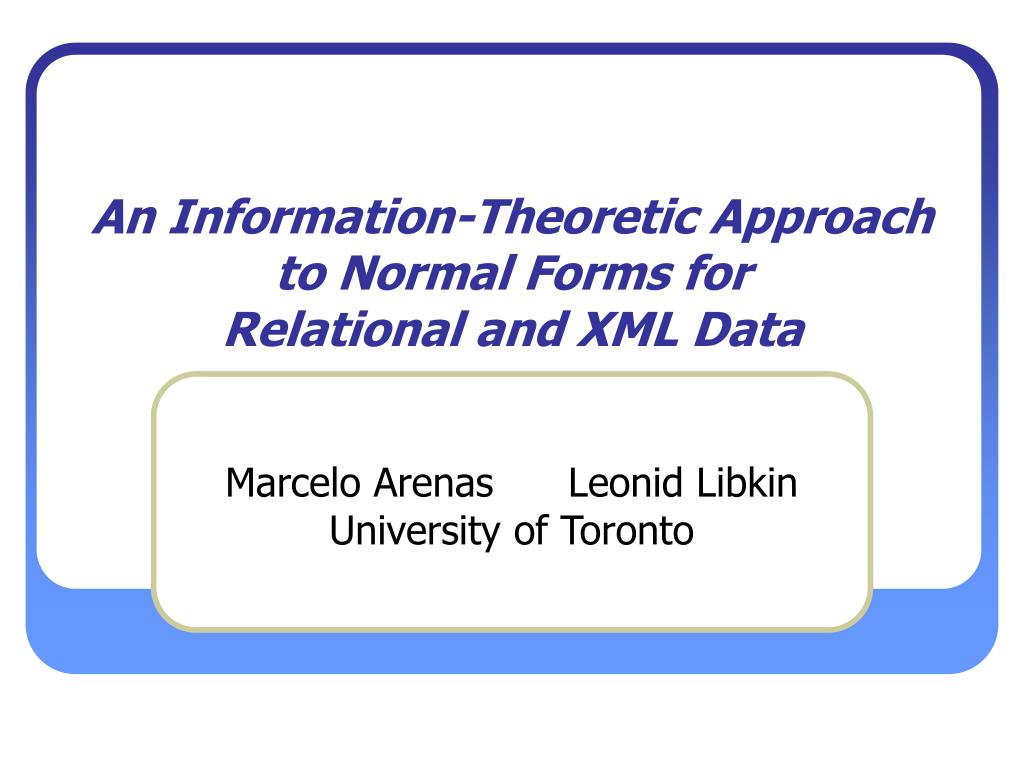 An Information-Theoretic Approach to Normal Forms for Relational and XML Data

Marcelo Arenas Leonid Libkin
University of Toronto